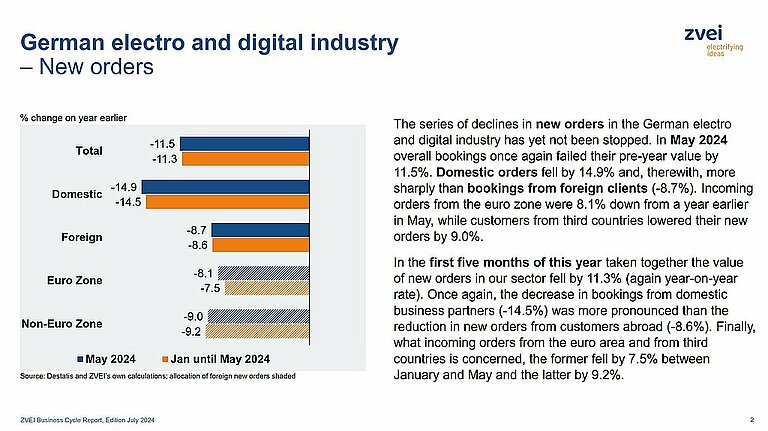 German electro and digital industry
– New orders

zvei
electrifying ideas

% change on year earlier

Total -11.5 -11.3
Domestic -14.9 -14.5
Foreign -8.7 -8.6
Euro Zone -8.1 -7.5
Non-Euro Zone -9.0 -9.2

May 2024 Jan until May 2024

Source: Destatis and ZVEI's own calculations; allocation of foreign new orders shaded

The series of declines in new orders in the German electro and digital industry has yet not been stopped. In May 2024 overall bookings once again failed their pre-year value by 11.5%. Domestic orders fell by 14.9% and, therewith, more sharply than bookings from foreign clients (-8.7%). Incoming orders from the euro zone were 8.1% down from a year earlier in May, while customers from third countries lowered their new orders by 9.0%.

In the first five months of this year taken together the value of new orders in our sector fell by 11.3% (again year-on-year rate). Once again, the decrease in bookings from domestic business partners (-14.5%) was more pronounced than the reduction in new orders from customers abroad (-8.6%). Finally, what incoming orders from the euro area and from third countries is concerned, the former fell by 7.5% between January and May and the latter by 9.2%.

ZVEI Business Cycle Report, Edition July 2024

2